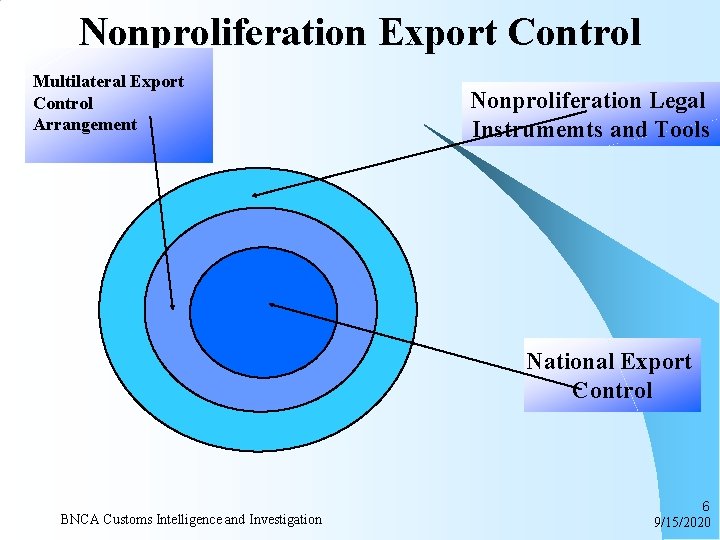 Nonproliferation Export Control

Multilateral Export Control Arrangement

Nonproliferation Legal Instrumemts and Tools

National Export Control

BNCA Customs Intelligence and Investigation

6
9/15/2020